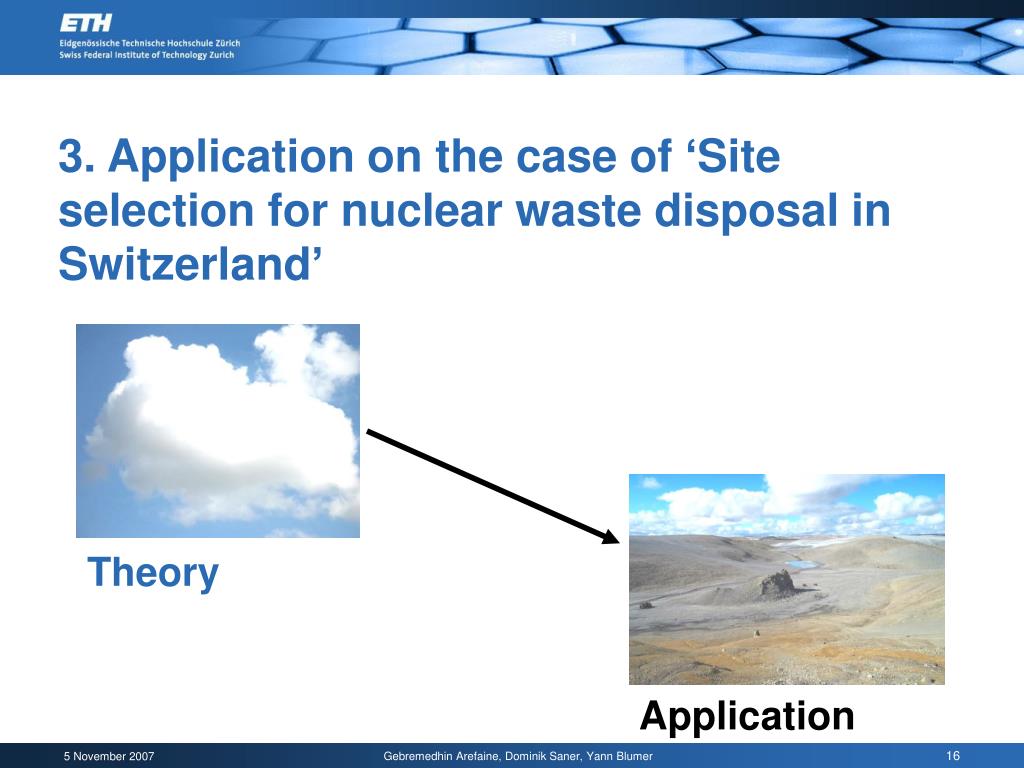 ETH
Eidgenössische Technische Hochschule Zürich
Swiss Federal Institute of Technology Zurich

3. Application on the case of ‘Site selection for nuclear waste disposal in Switzerland’

Theory

Application

5 November 2007
Gebremedhin Arefaine, Dominik Saner, Yann Blumer
16